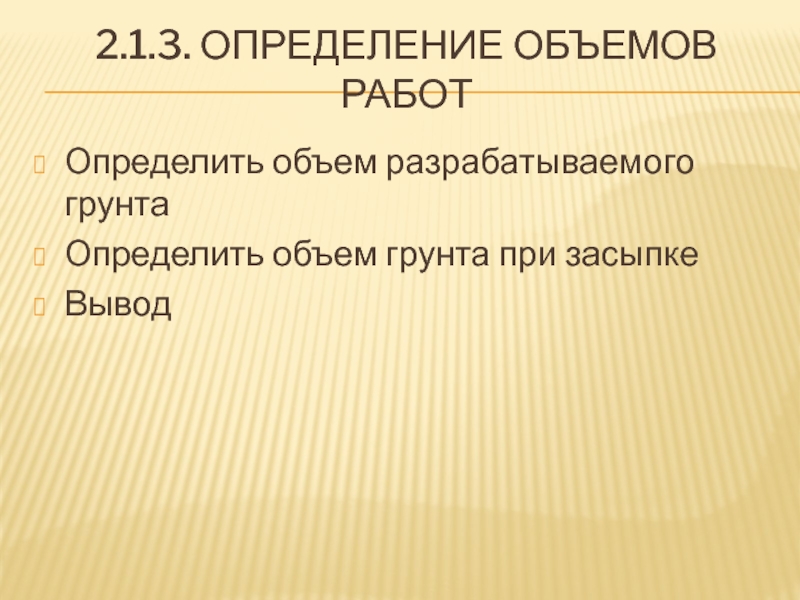 2.1.3. ОПРЕДЕЛЕНИЕ ОБЪЕМОВ РАБОТ

Определить объем разрабатываемого грунта

Определить объем грунта при засыпке

Вывод